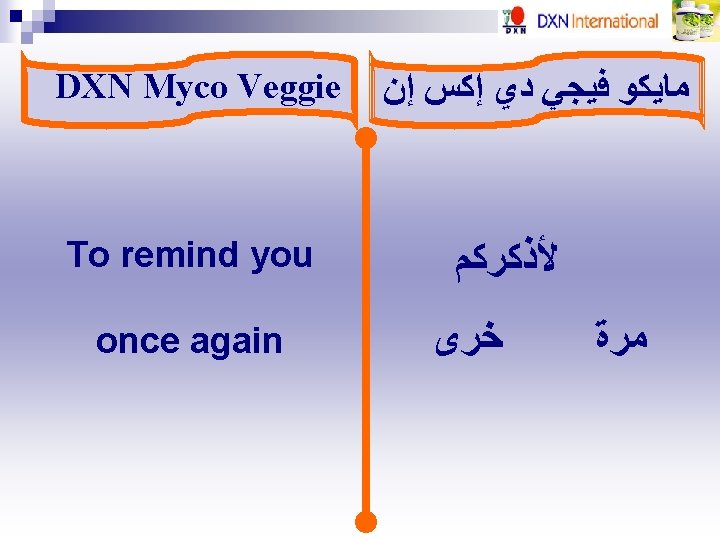 DXN
DXN International

DXN Myco Veggie

مايكو فيجي دي إكس إن

To remind you

once again

لأذكركم

مرة خرى